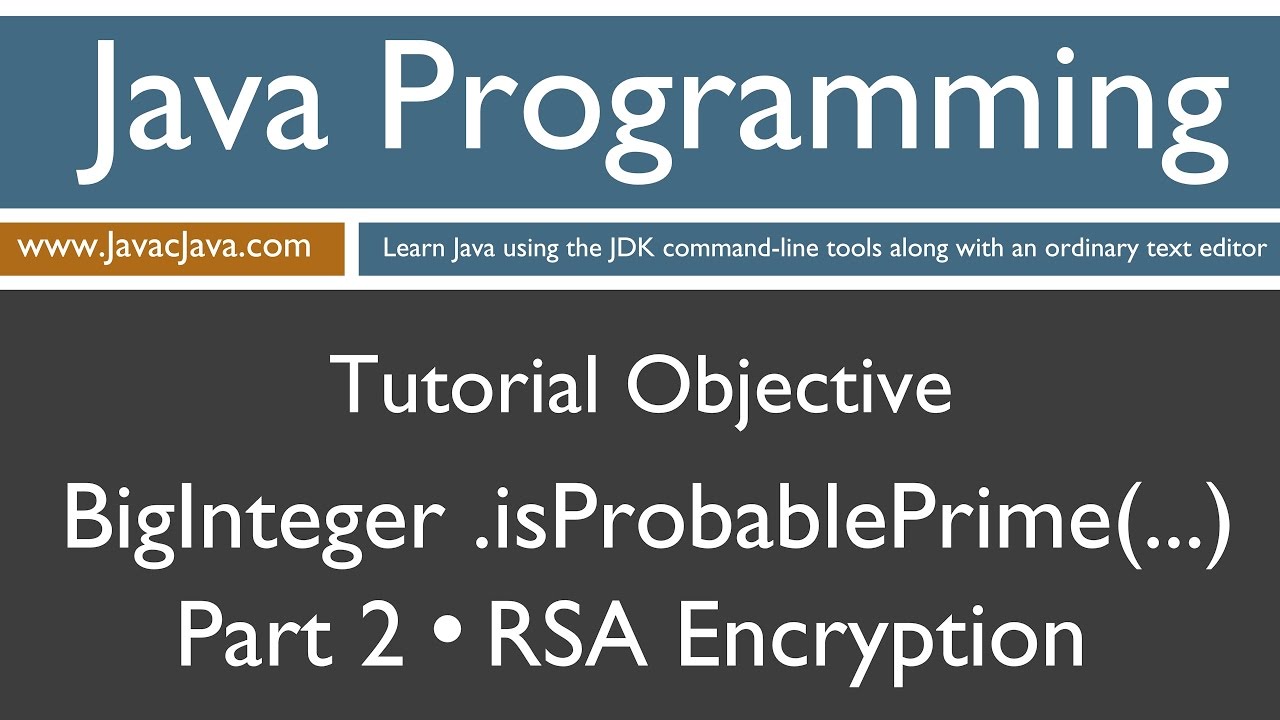 Java Programming

www.JavacJava.com

Learn Java using the JDK command-line tools along with an ordinary text editor

Tutorial Objective

BigInteger .isProbablePrime(...)

Part 2 • RSA Encryption